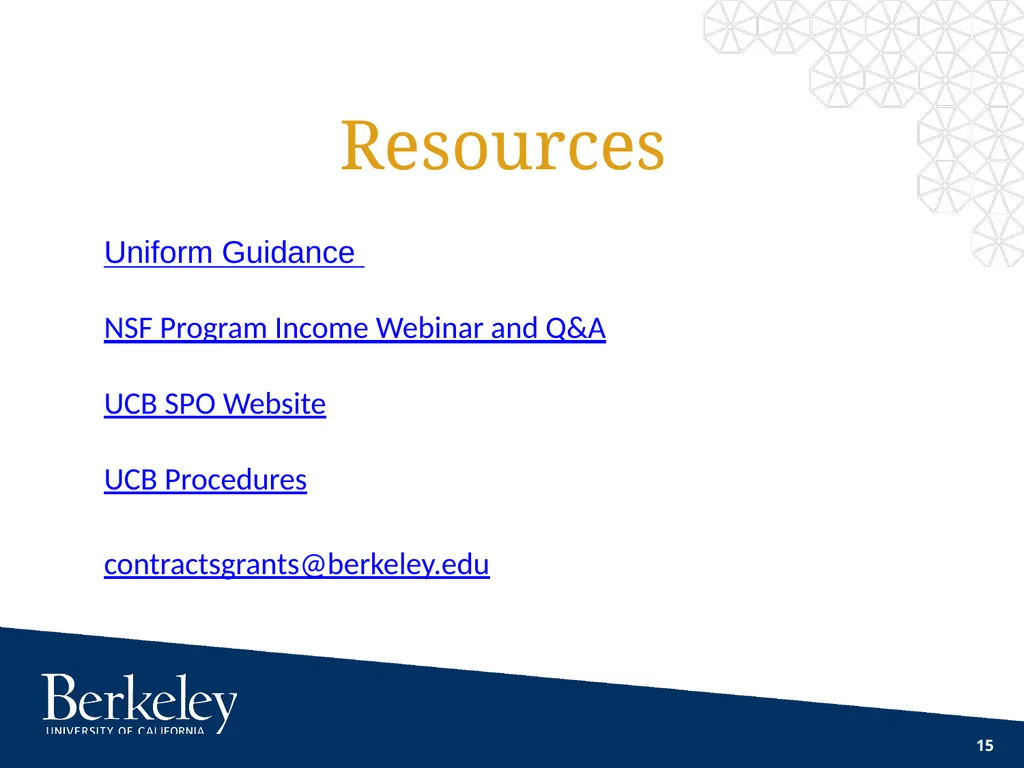 Resources

Uniform Guidance

NSF Program Income Webinar and Q&A

UCB SPO Website

UCB Procedures

contractsgrants@berkeley.edu

Berkeley
UNIVERSITY OF CALIFORNIA

15